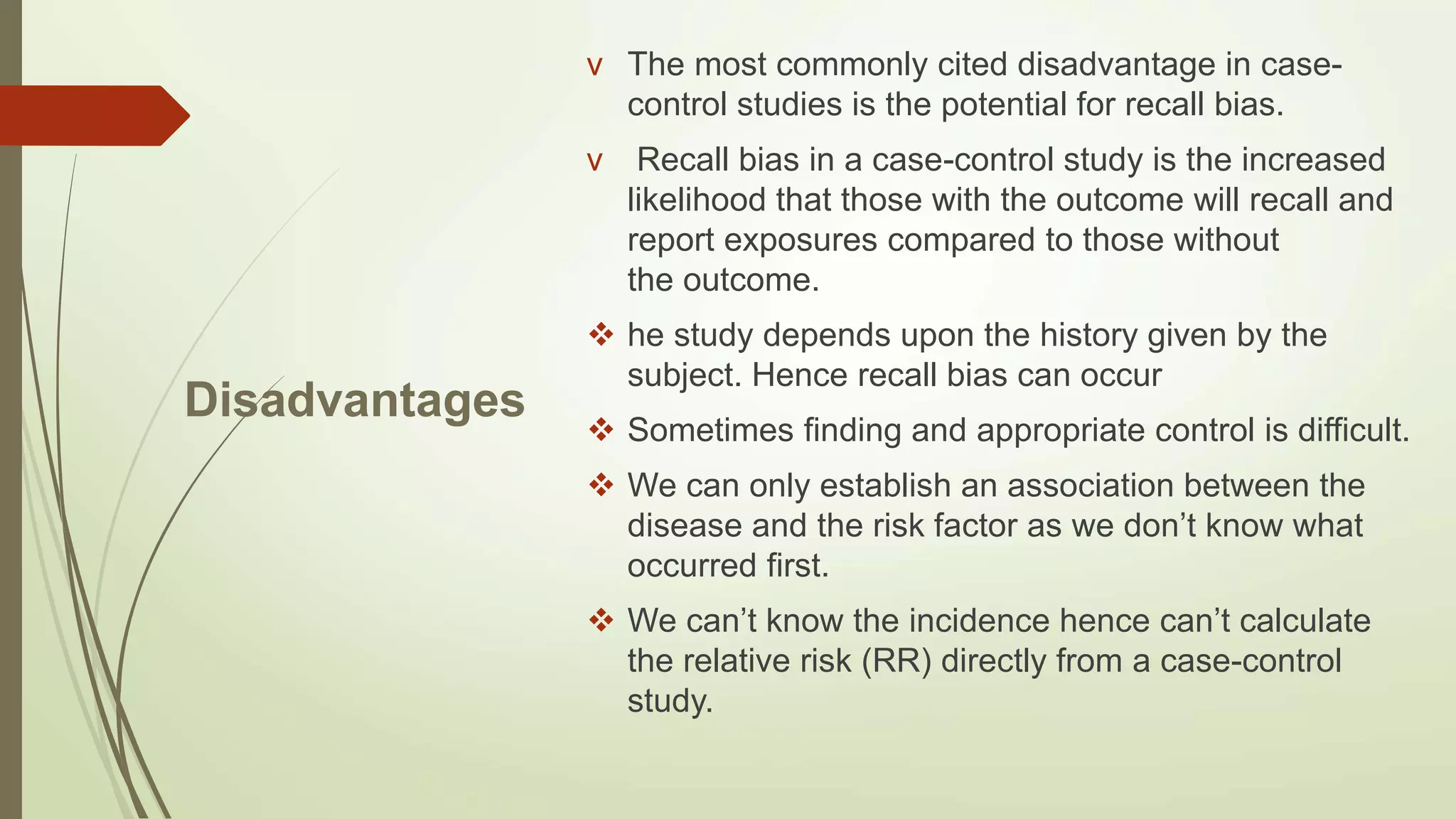 Disadvantages

v The most commonly cited disadvantage in case-control studies is the potential for recall bias.

v Recall bias in a case-control study is the increased likelihood that those with the outcome will recall and report exposures compared to those without the outcome.

❖ he study depends upon the history given by the subject. Hence recall bias can occur

❖ Sometimes finding and appropriate control is difficult.

❖ We can only establish an association between the disease and the risk factor as we don’t know what occurred first.

❖ We can’t know the incidence hence can’t calculate the relative risk (RR) directly from a case-control study.